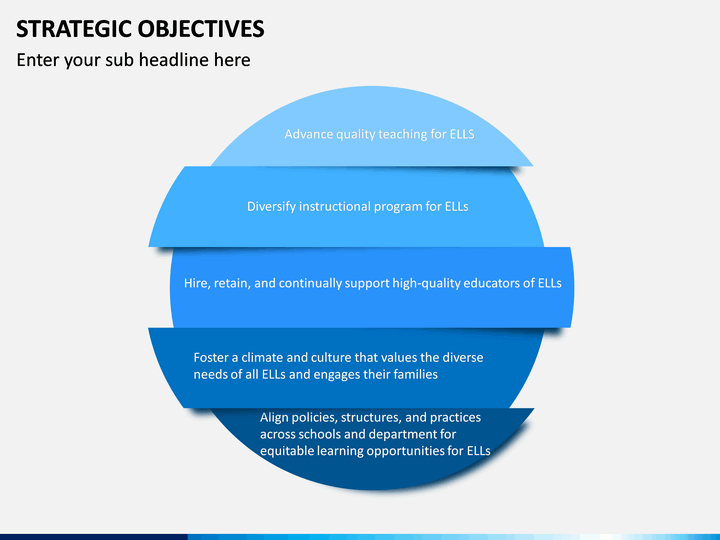 STRATEGIC OBJECTIVES

Enter your sub headline here

Advance quality teaching for ELLS

Diversify instructional program for ELLs

Hire, retain, and continually support high-quality educators of ELLs

Foster a climate and culture that values the diverse needs of all ELLs and engages their families

Align policies, structures, and practices across schools and department for equitable learning opportunities for ELLs